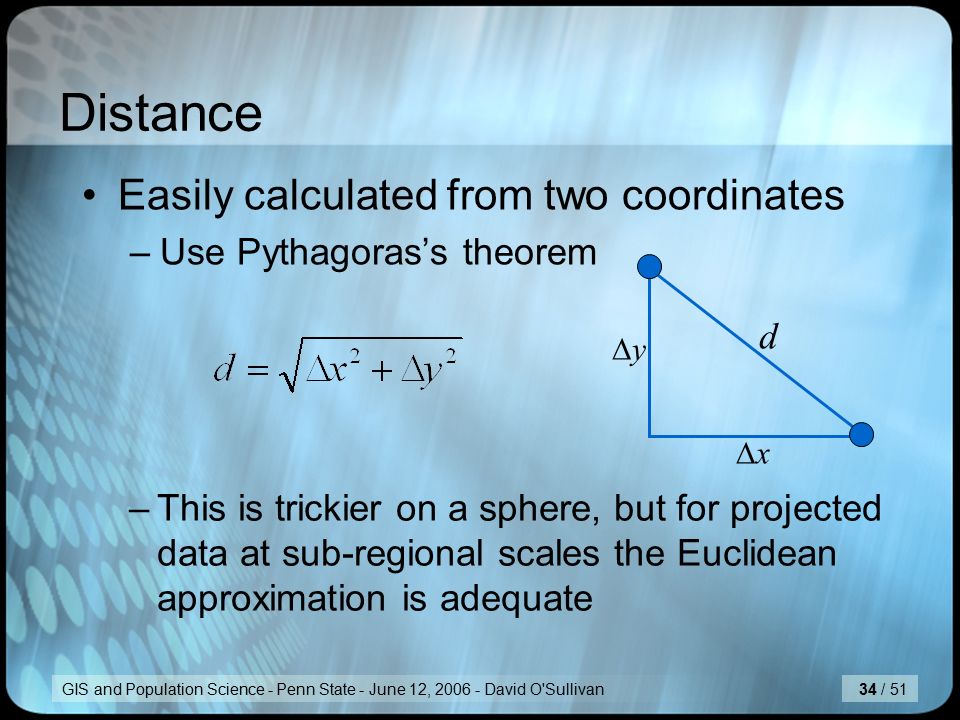 Distance

• Easily calculated from two coordinates

– Use Pythagoras's theorem

$d = \sqrt{\Delta x^2 + \Delta y^2}$

$\Delta y$

$d$

$\Delta x$

– This is trickier on a sphere, but for projected data at sub-regional scales the Euclidean approximation is adequate

GIS and Population Science - Penn State - June 12, 2006 - David O'Sullivan

34 / 51